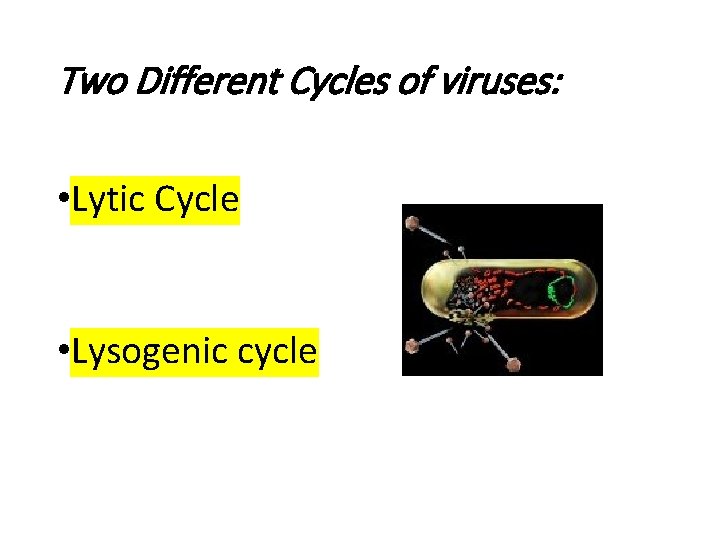 Two Different Cycles of viruses:

•Lytic Cycle

•Lysogenic cycle